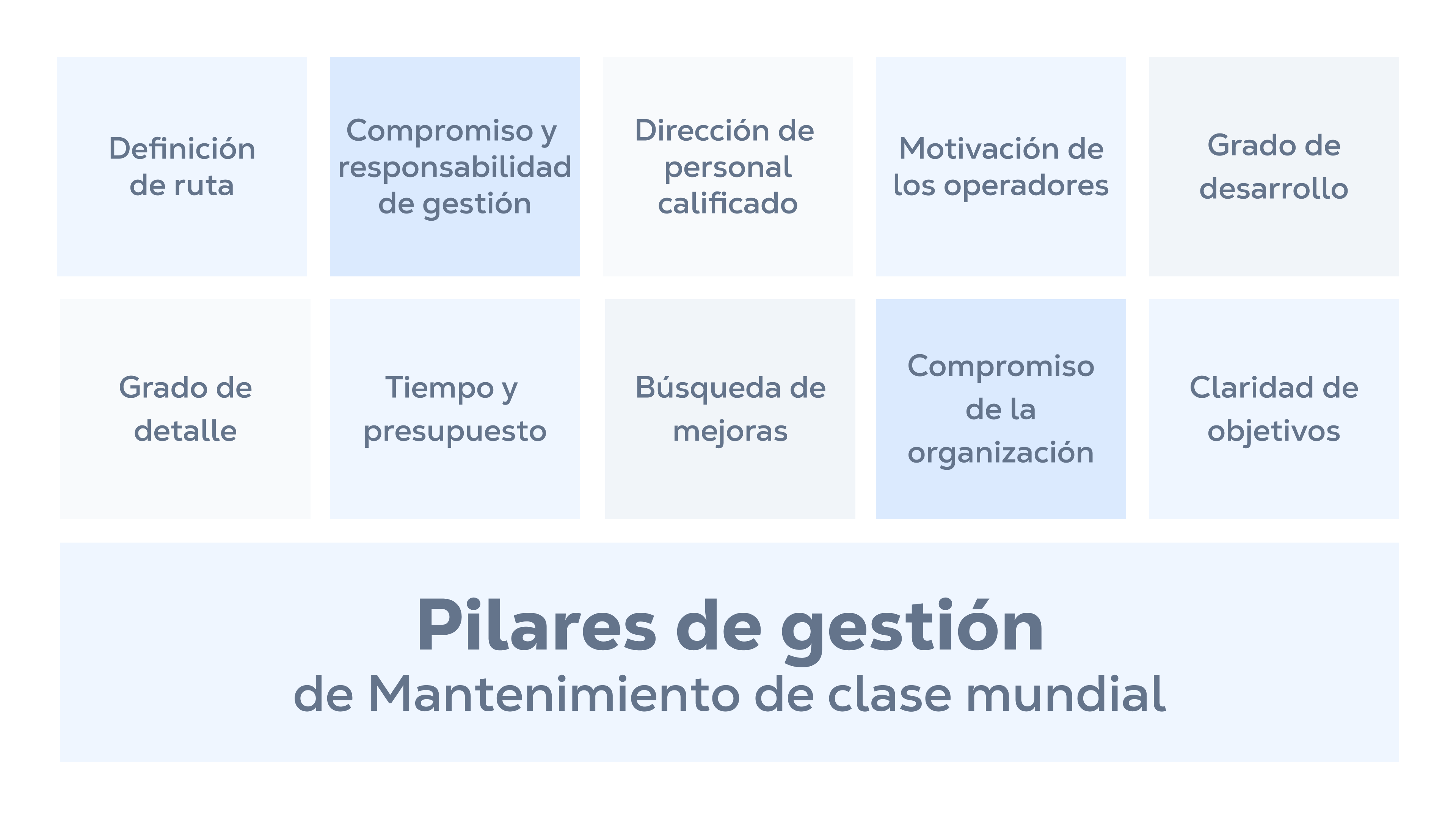 Definición de ruta

Compromiso y responsabilidad de gestión

Dirección de personal calificado

Motivación de los operadores

Grado de desarrollo

Grado de detalle

Tiempo y presupuesto

Búsqueda de mejoras

Compromiso de la organización

Claridad de objetivos

Pilares de gestión
de Mantenimiento de clase mundial